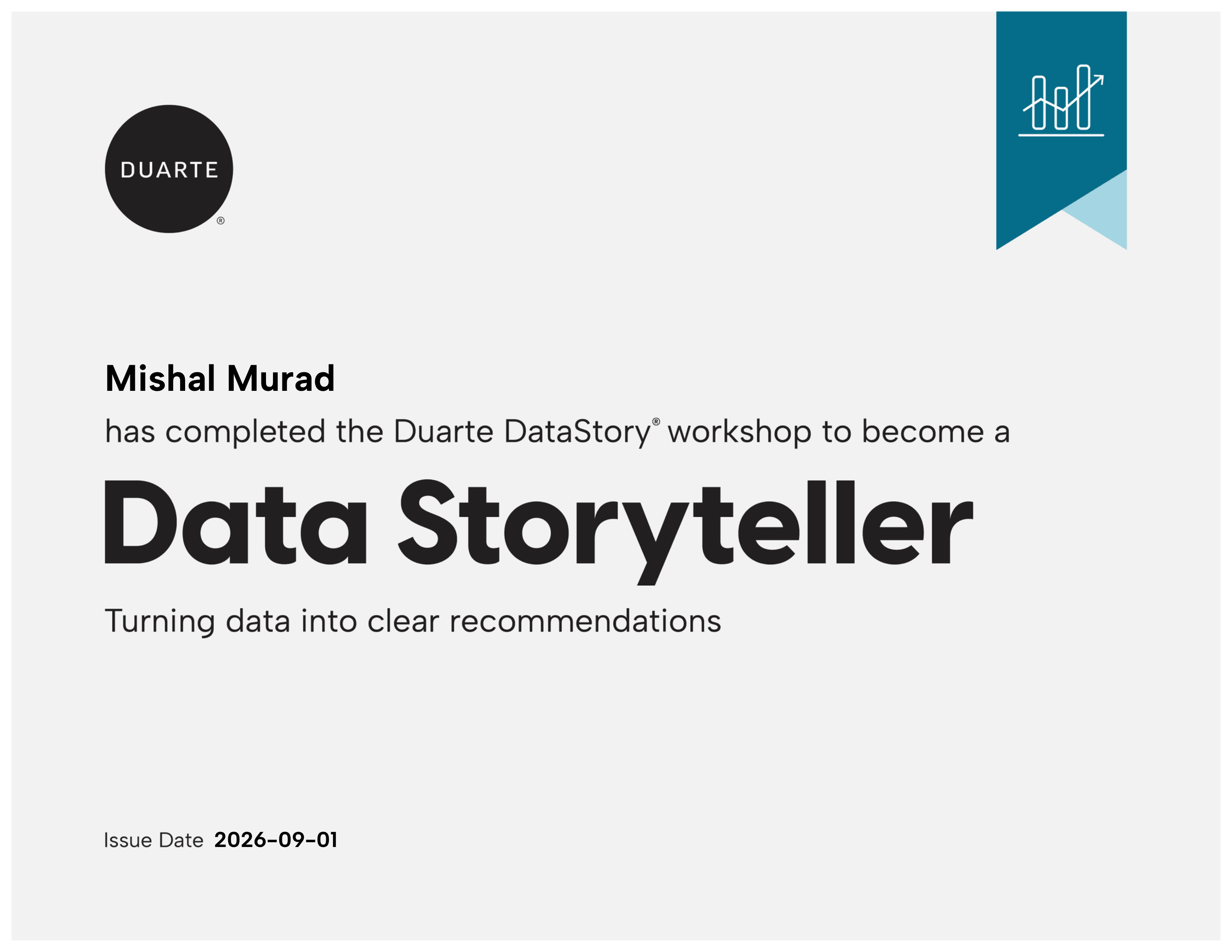 DUARTE®

Mishal Murad

has completed the Duarte DataStory® workshop to become a

Data Storyteller

Turning data into clear recommendations

Issue Date 2026-09-01